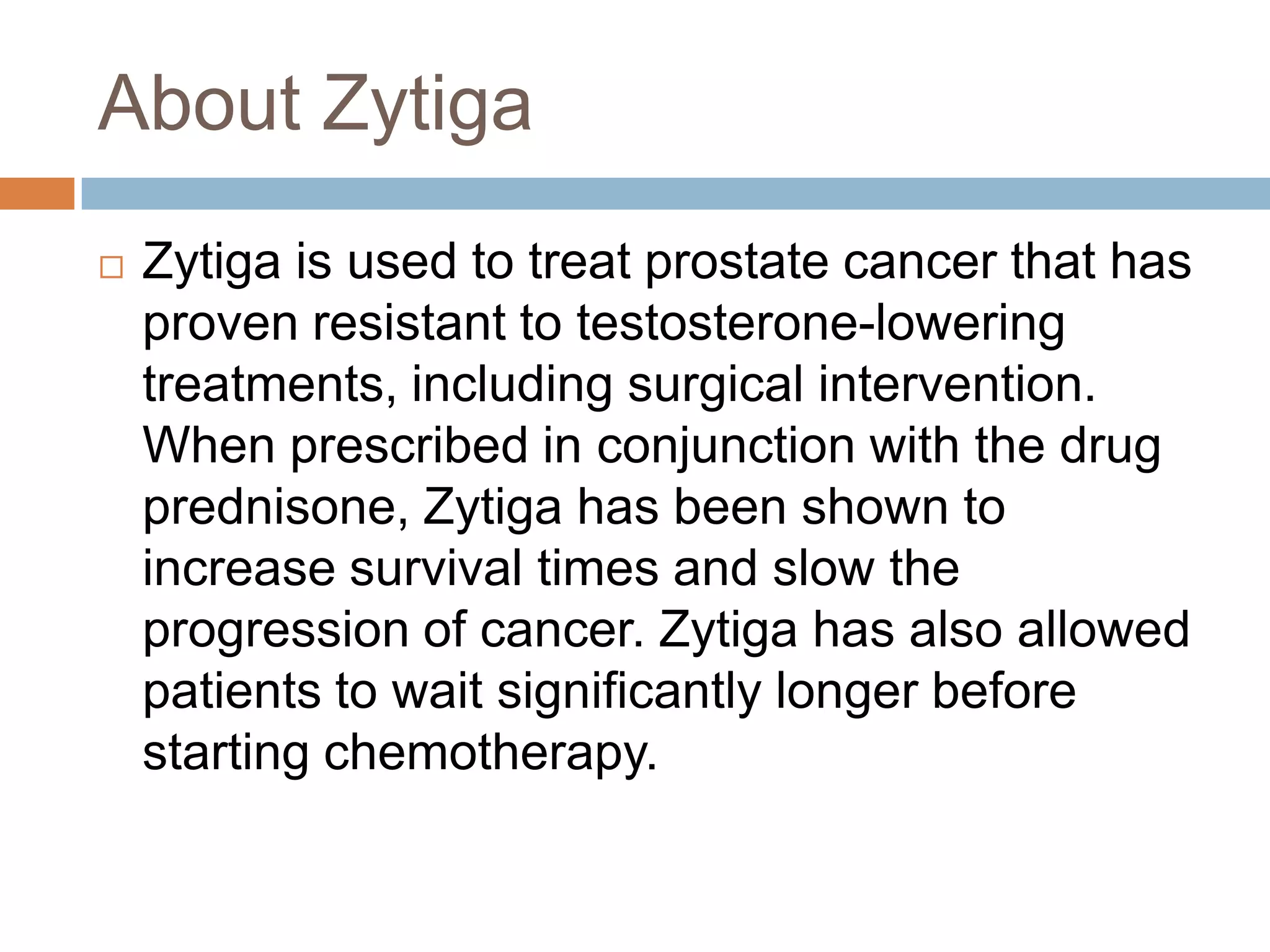 About Zytiga

Zytiga is used to treat prostate cancer that has proven resistant to testosterone-lowering treatments, including surgical intervention. When prescribed in conjunction with the drug prednisone, Zytiga has been shown to increase survival times and slow the progression of cancer. Zytiga has also allowed patients to wait significantly longer before starting chemotherapy.